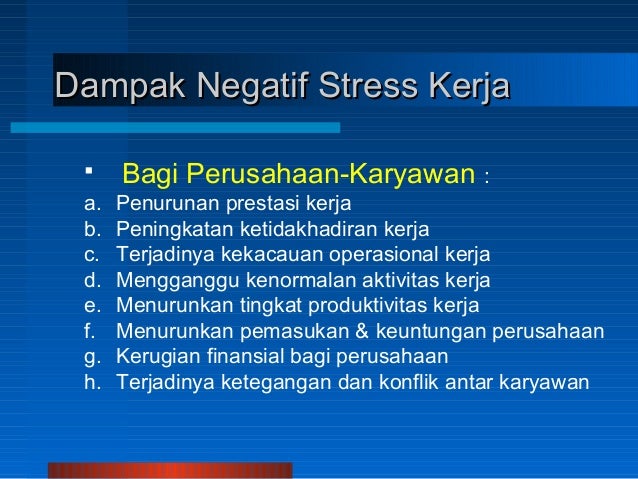 Dampak Negatif Stress Kerja

▪ Bagi Perusahaan-Karyawan :

a. Penurunan prestasi kerja
b. Peningkatan ketidakhadiran kerja
c. Terjadinya kekacauan operasional kerja
d. Mengganggu kenormalan aktivitas kerja
e. Menurunkan tingkat produktivitas kerja
f. Menurunkan pemasukan & keuntungan perusahaan
g. Kerugian finansial bagi perusahaan
h. Terjadinya ketegangan dan konflik antar karyawan